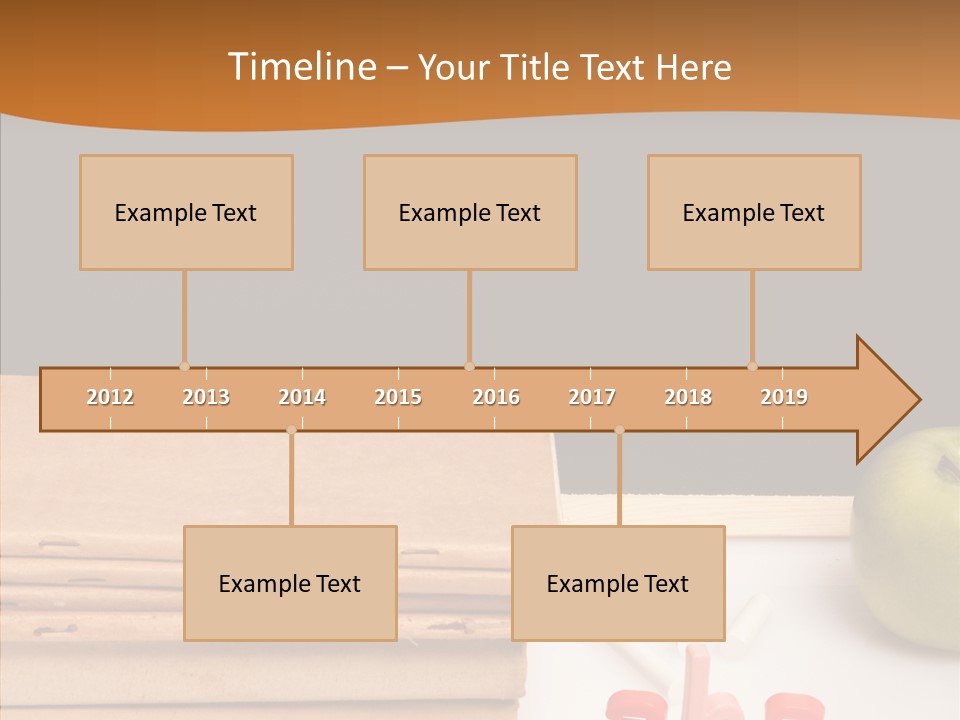 Timeline – Your Title Text Here

Example Text

Example Text

Example Text

2012 2013 2014 2015 2016 2017 2018 2019

Example Text

Example Text